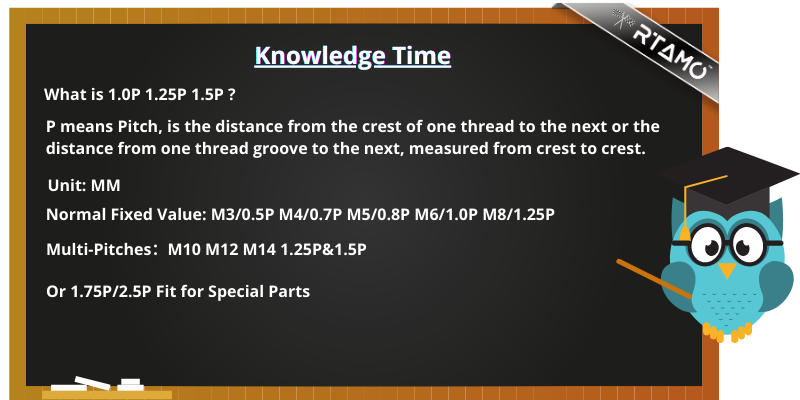 RTAMO

Knowledge Time

What is 1.0P 1.25P 1.5P ?

P means Pitch, is the distance from the crest of one thread to the next or the distance from one thread groove to the next, measured from crest to crest.

Unit: MM

Normal Fixed Value: M3/0.5P M4/0.7P M5/0.8P M6/1.0P M8/1.25P

Multi-Pitches：M10 M12 M14 1.25P&1.5P

Or 1.75P/2.5P Fit for Special Parts